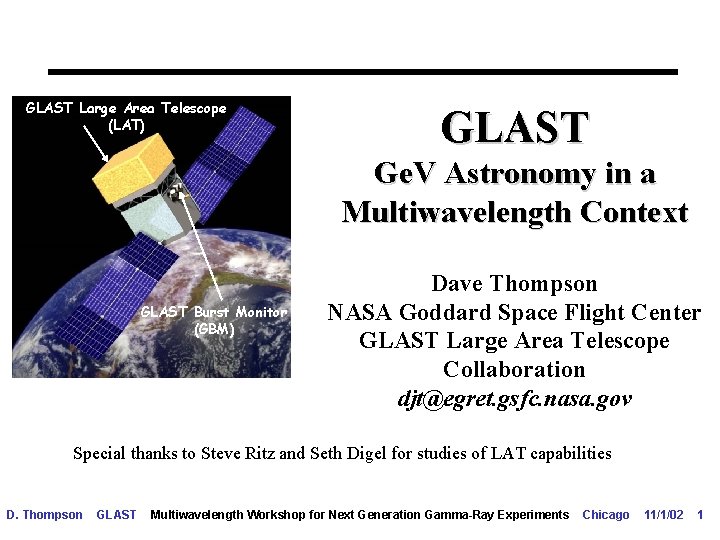 GLAST Large Area Telescope (LAT)

GLAST Burst Monitor (GBM)

GLAST

GeV Astronomy in a Multiwavelength Context

Dave Thompson
NASA Goddard Space Flight Center
GLAST Large Area Telescope Collaboration
djt@egret.gsfc.nasa.gov

Special thanks to Steve Ritz and Seth Digel for studies of LAT capabilities

D. Thompson GLAST Multiwavelength Workshop for Next Generation Gamma-Ray Experiments Chicago 11/1/02 1